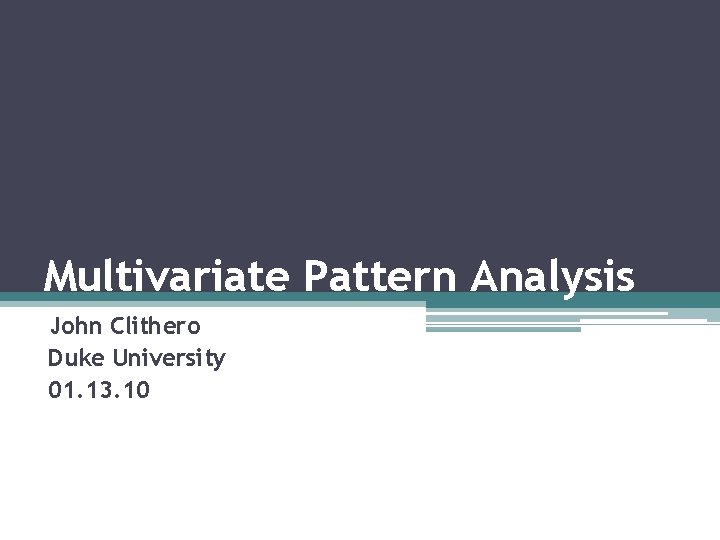 Multivariate Pattern Analysis

John Clithero
Duke University
01.13.10